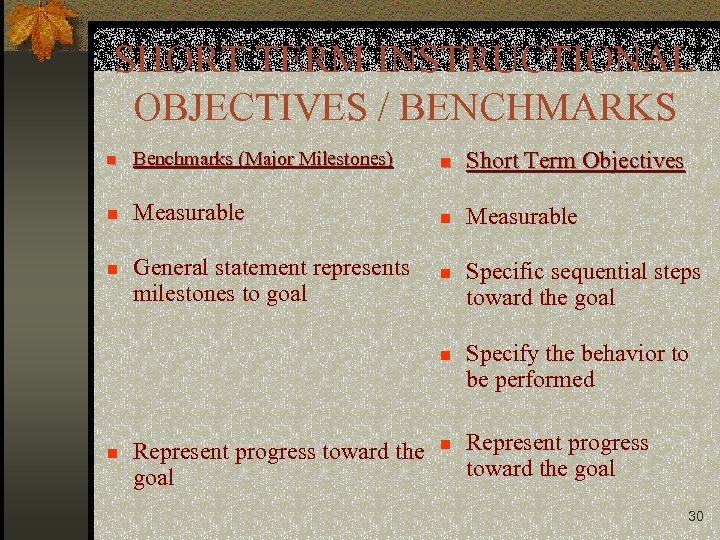 SHORT TERM INSTRUCTIONAL OBJECTIVES / BENCHMARKS

- Benchmarks (Major Milestones)
- Measurable
- General statement represents milestones to goal
- Represent progress toward the goal

- Short Term Objectives
- Measurable
- Specific sequential steps toward the goal
- Specify the behavior to be performed
- Represent progress toward the goal

30